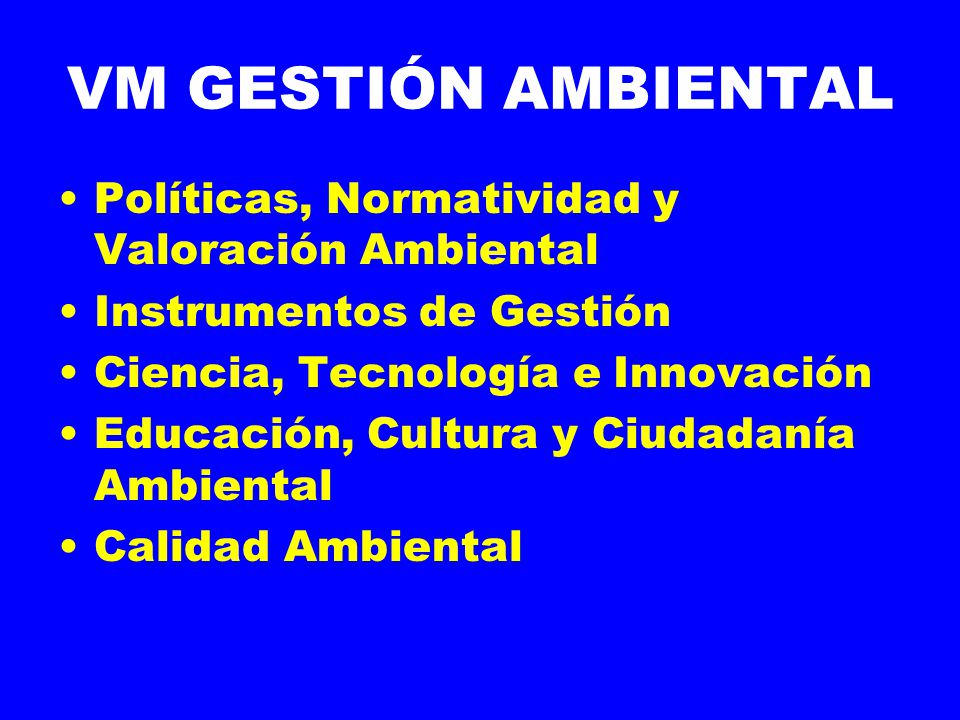 VM GESTIÓN AMBIENTAL

• Políticas, Normatividad y Valoración Ambiental
• Instrumentos de Gestión
• Ciencia, Tecnología e Innovación
• Educación, Cultura y Ciudadanía Ambiental
• Calidad Ambiental